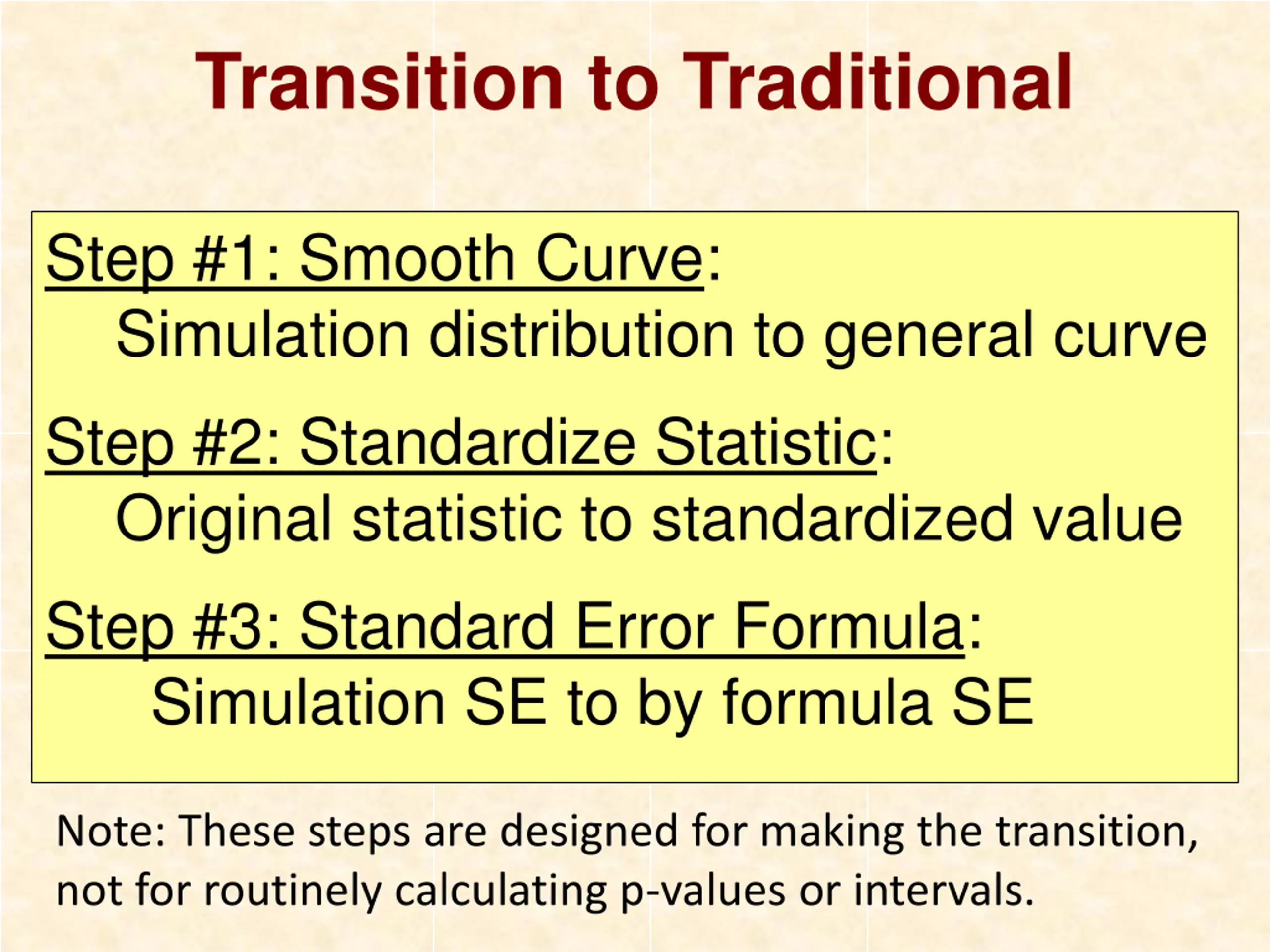 Transition to Traditional

Step #1: Smooth Curve:
Simulation distribution to general curve

Step #2: Standardize Statistic:
Original statistic to standardized value

Step #3: Standard Error Formula:
Simulation SE to by formula SE

Note: These steps are designed for making the transition, not for routinely calculating p-values or intervals.